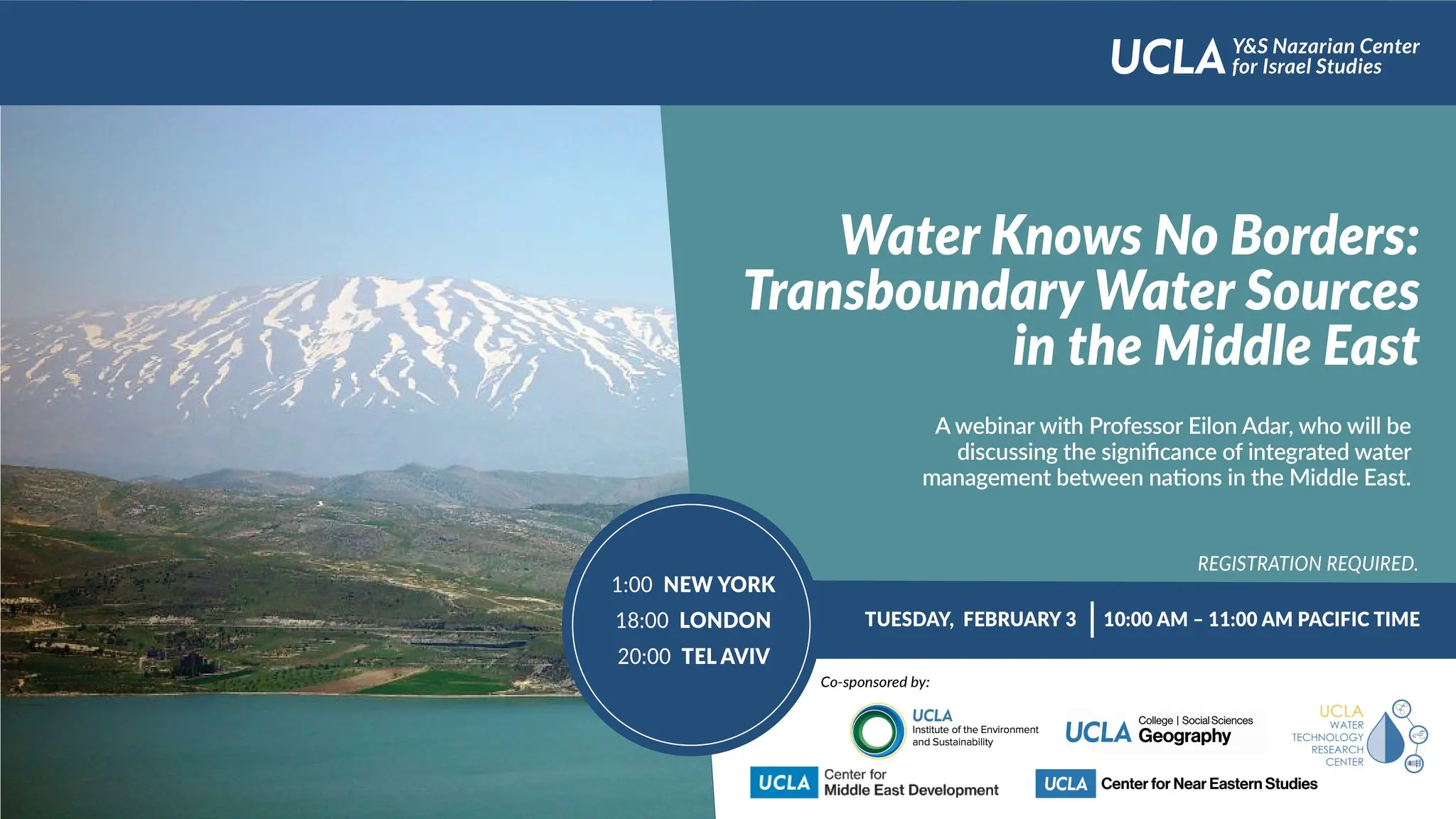 UCLA Y&S Nazarian Center for Israel Studies

Water Knows No Borders: Transboundary Water Sources in the Middle East

A webinar with Professor Eilon Adar, who will be discussing the significance of integrated water management between nations in the Middle East.

REGISTRATION REQUIRED.

1:00 NEW YORK
18:00 LONDON
20:00 TEL AVIV

TUESDAY, FEBRUARY 3 | 10:00 AM – 11:00 AM PACIFIC TIME

Co-sponsored by:

UCLA Institute of the Environment and Sustainability

UCLA College | Social Sciences Geography

UCLA WATER TECHNOLOGY RESEARCH CENTER

UCLA Center for Middle East Development

UCLA Center for Near Eastern Studies